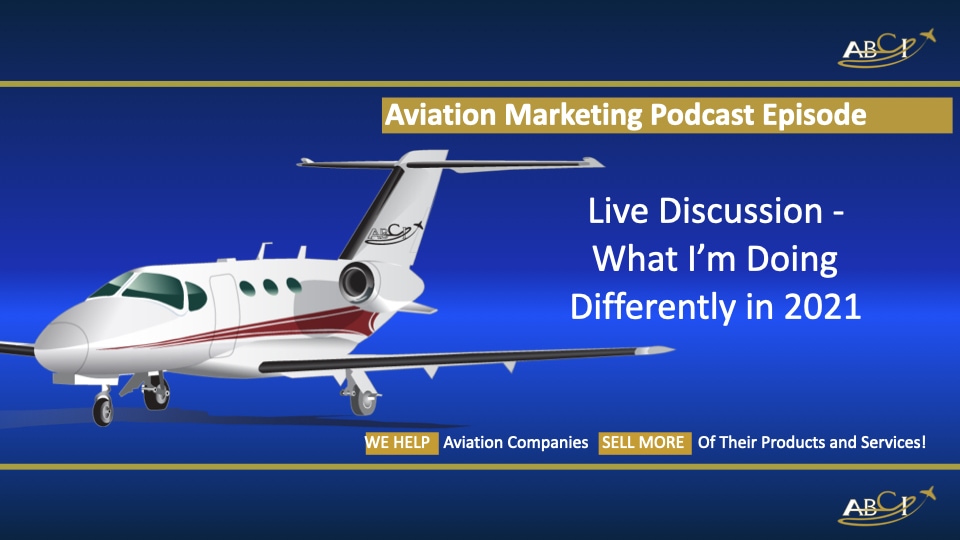 ABCI

Aviation Marketing Podcast Episode

ABCI

Live Discussion - What I'm Doing Differently in 2021

WE HELP Aviation Companies SELL MORE Of Their Products and Services!

ABCI